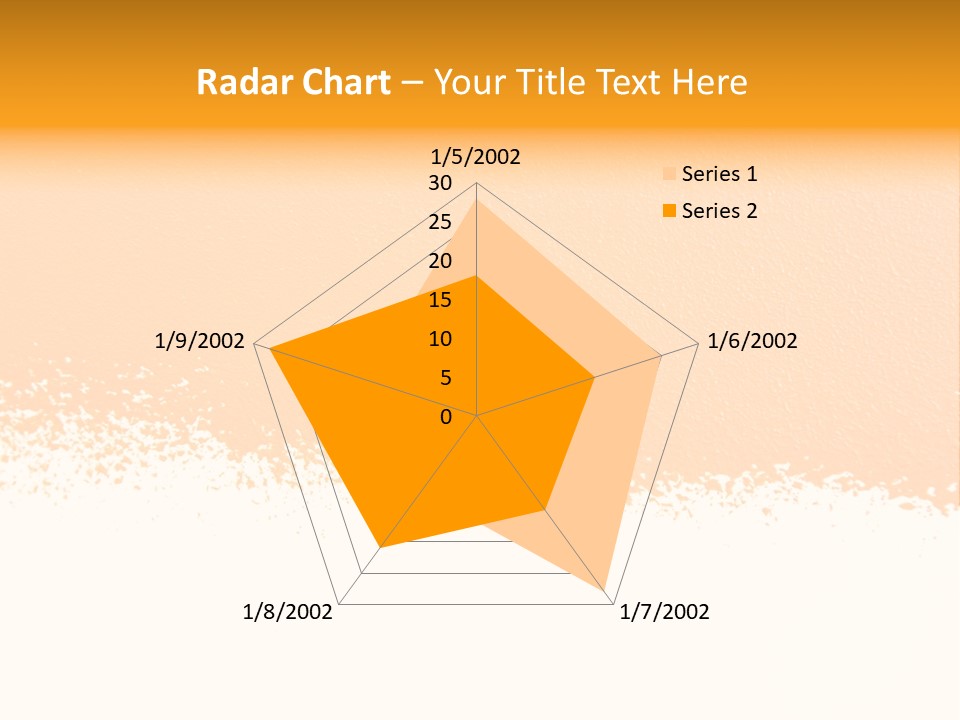 Radar Chart – Your Title Text Here

1/5/2002
30
25
20
15
10
5
0
1/6/2002
1/7/2002
1/8/2002
1/9/2002

Series 1
Series 2